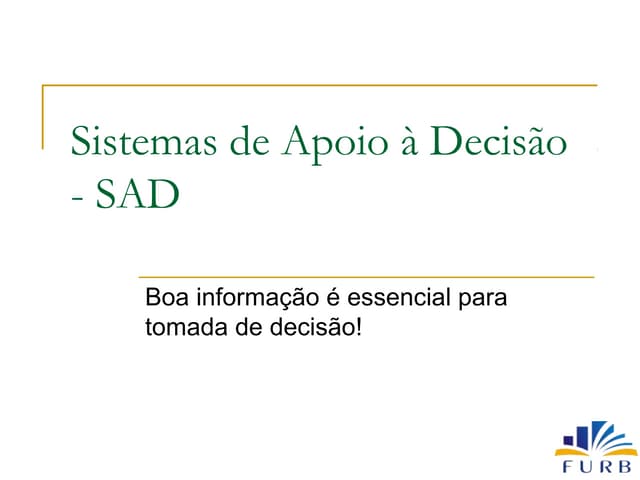 Sistemas de Apoio à Decisão - SAD

Boa informação é essencial para tomada de decisão!

FURB